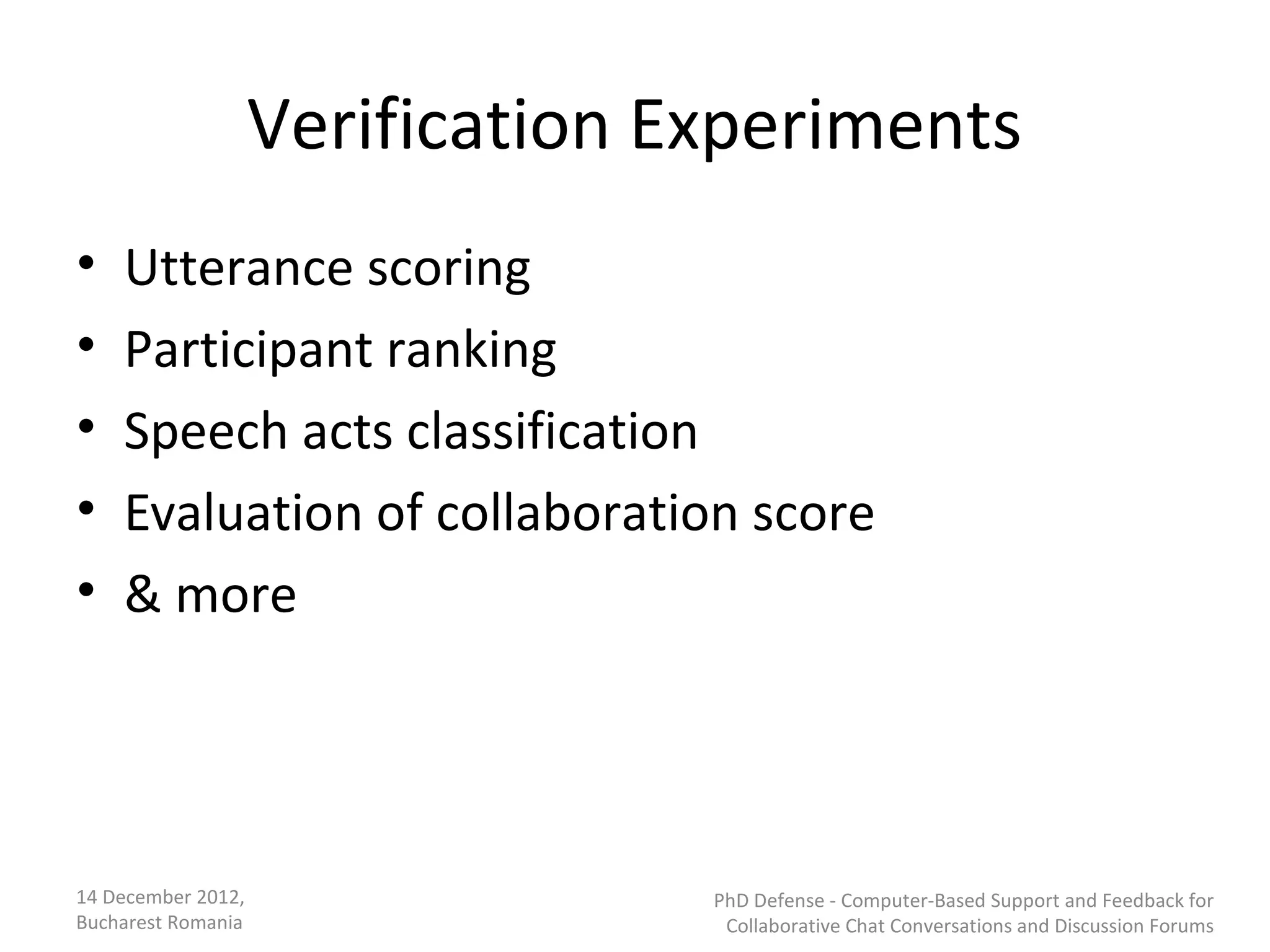 Verification Experiments

• Utterance scoring
• Participant ranking
• Speech acts classification
• Evaluation of collaboration score
• & more

14 December 2012, Bucharest Romania

PhD Defense - Computer-Based Support and Feedback for Collaborative Chat Conversations and Discussion Forums